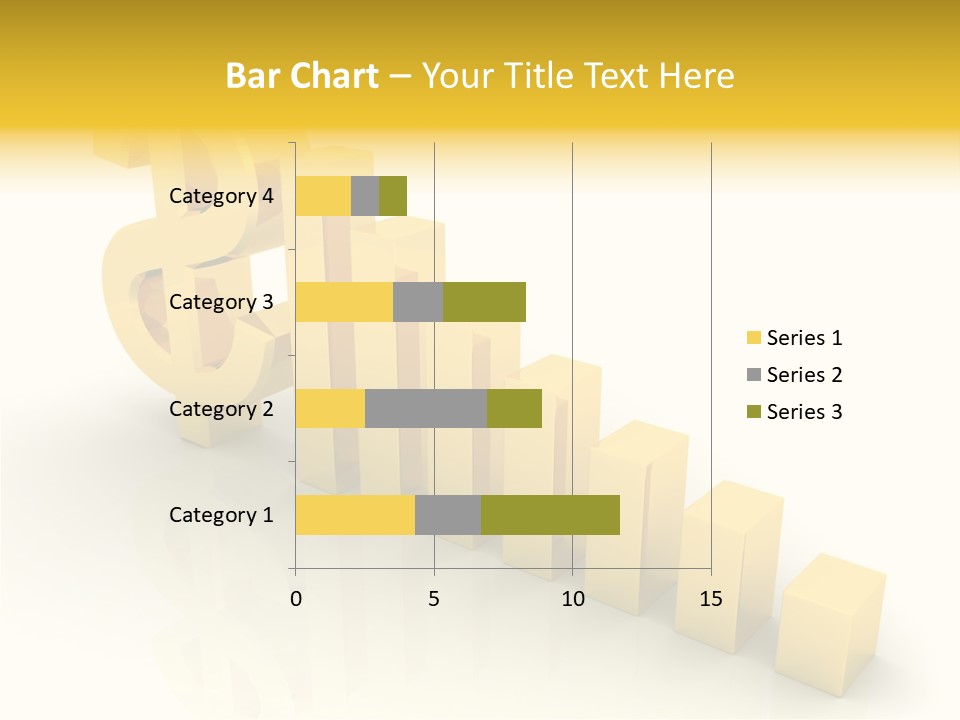 Bar Chart – Your Title Text Here

Category 4
Category 3
Category 2
Category 1

0
5
10
15

Series 1
Series 2
Series 3